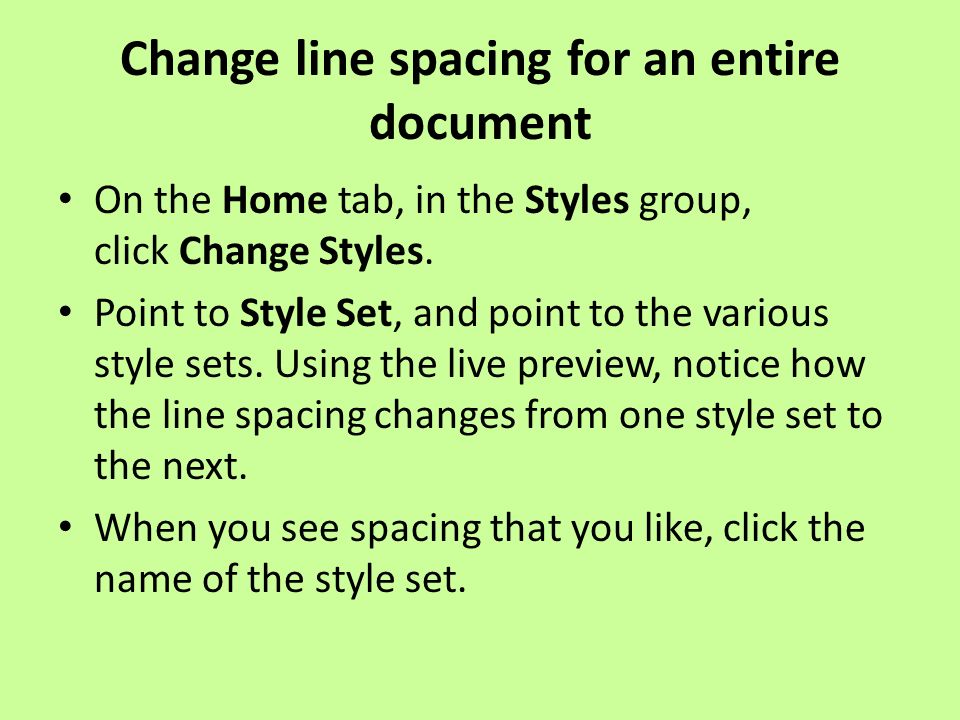 Change line spacing for an entire document

• On the Home tab, in the Styles group, click Change Styles.
• Point to Style Set, and point to the various style sets. Using the live preview, notice how the line spacing changes from one style set to the next.
• When you see spacing that you like, click the name of the style set.